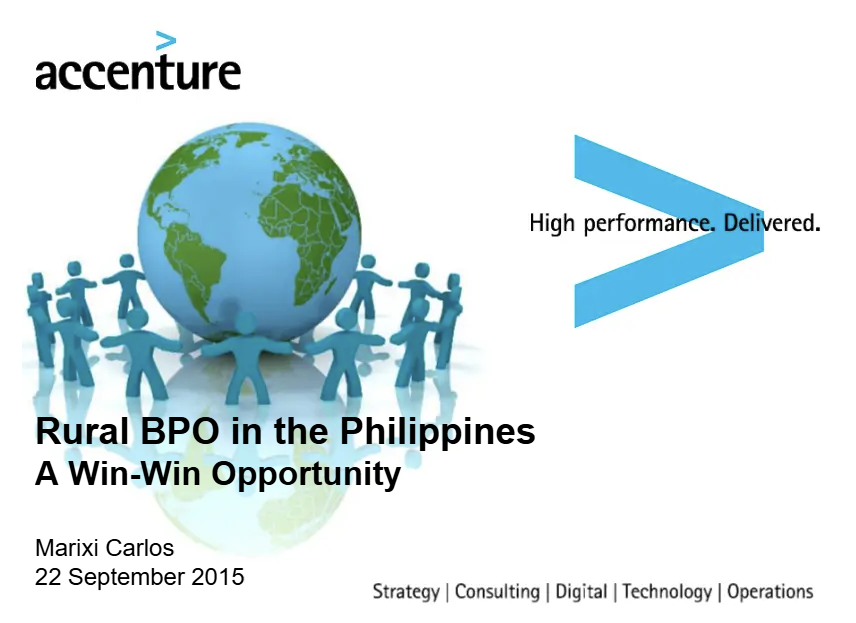 accenture

High performance. Delivered.

Rural BPO in the Philippines
A Win-Win Opportunity

Marixi Carlos
22 September 2015

Strategy | Consulting | Digital | Technology | Operations